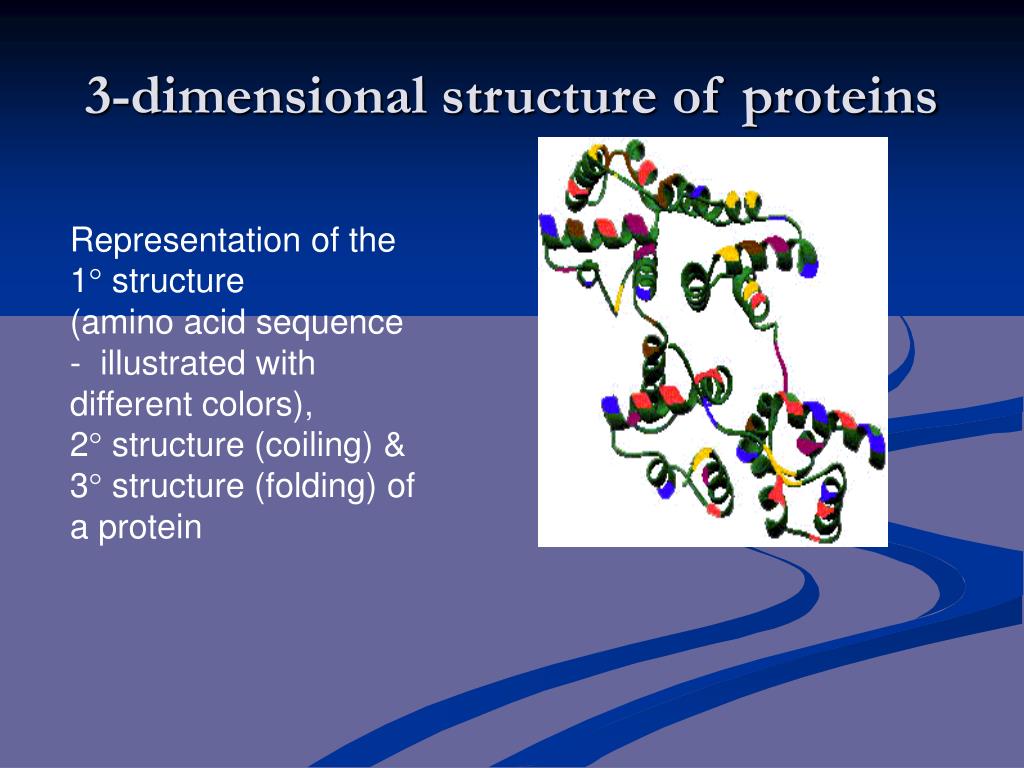 3-dimensional structure of proteins

Representation of the 1° structure (amino acid sequence - illustrated with different colors), 2° structure (coiling) & 3° structure (folding) of a protein